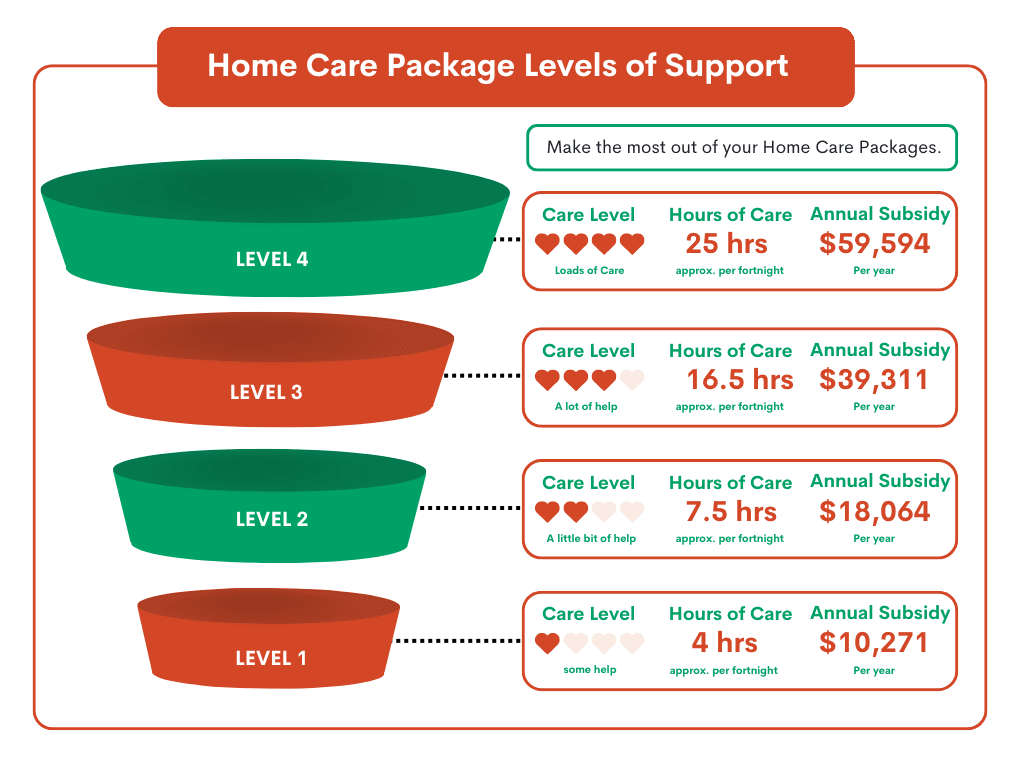 Home Care Package Levels of Support

Make the most out of your Home Care Packages.

LEVEL 4

Care Level
Loads of Care

Hours of Care
25 hrs
approx. per fortnight

Annual Subsidy
$59,594
Per year

LEVEL 3

Care Level
A lot of help

Hours of Care
16.5 hrs
approx. per fortnight

Annual Subsidy
$39,311
Per year

LEVEL 2

Care Level
A little bit of help

Hours of Care
7.5 hrs
approx. per fortnight

Annual Subsidy
$18,064
Per year

LEVEL 1

Care Level
some help

Hours of Care
4 hrs
approx. per fortnight

Annual Subsidy
$10,271
Per year